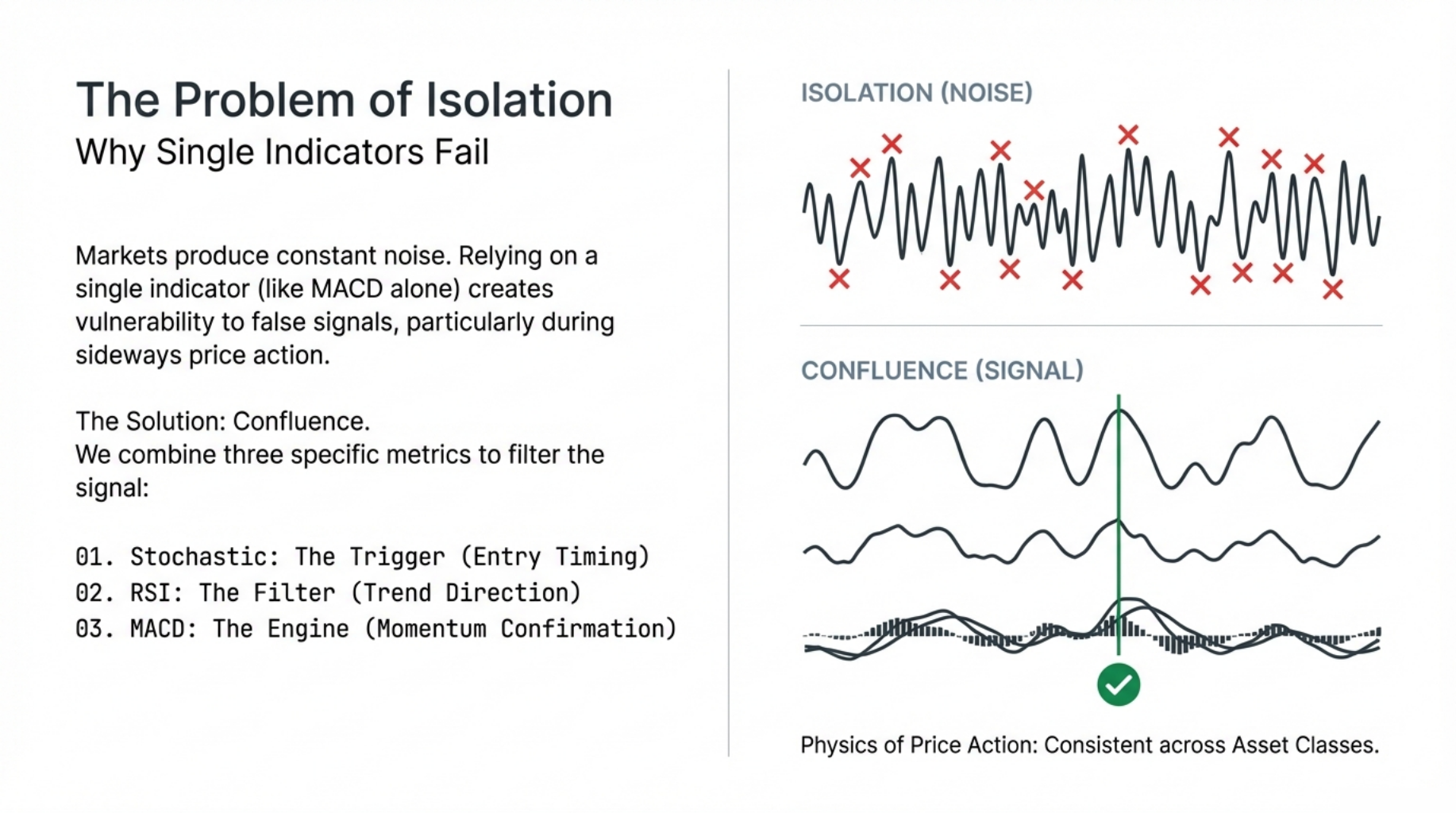 The Problem of Isolation
Why Single Indicators Fail

Markets produce constant noise. Relying on a single indicator (like MACD alone) creates vulnerability to false signals, particularly during sideways price action.

The Solution: Confluence.
We combine three specific metrics to filter the signal:

01. Stochastic: The Trigger (Entry Timing)
02. RSI: The Filter (Trend Direction)
03. MACD: The Engine (Momentum Confirmation)

ISOLATION (NOISE)

CONFLUENCE (SIGNAL)

Physics of Price Action: Consistent across Asset Classes.